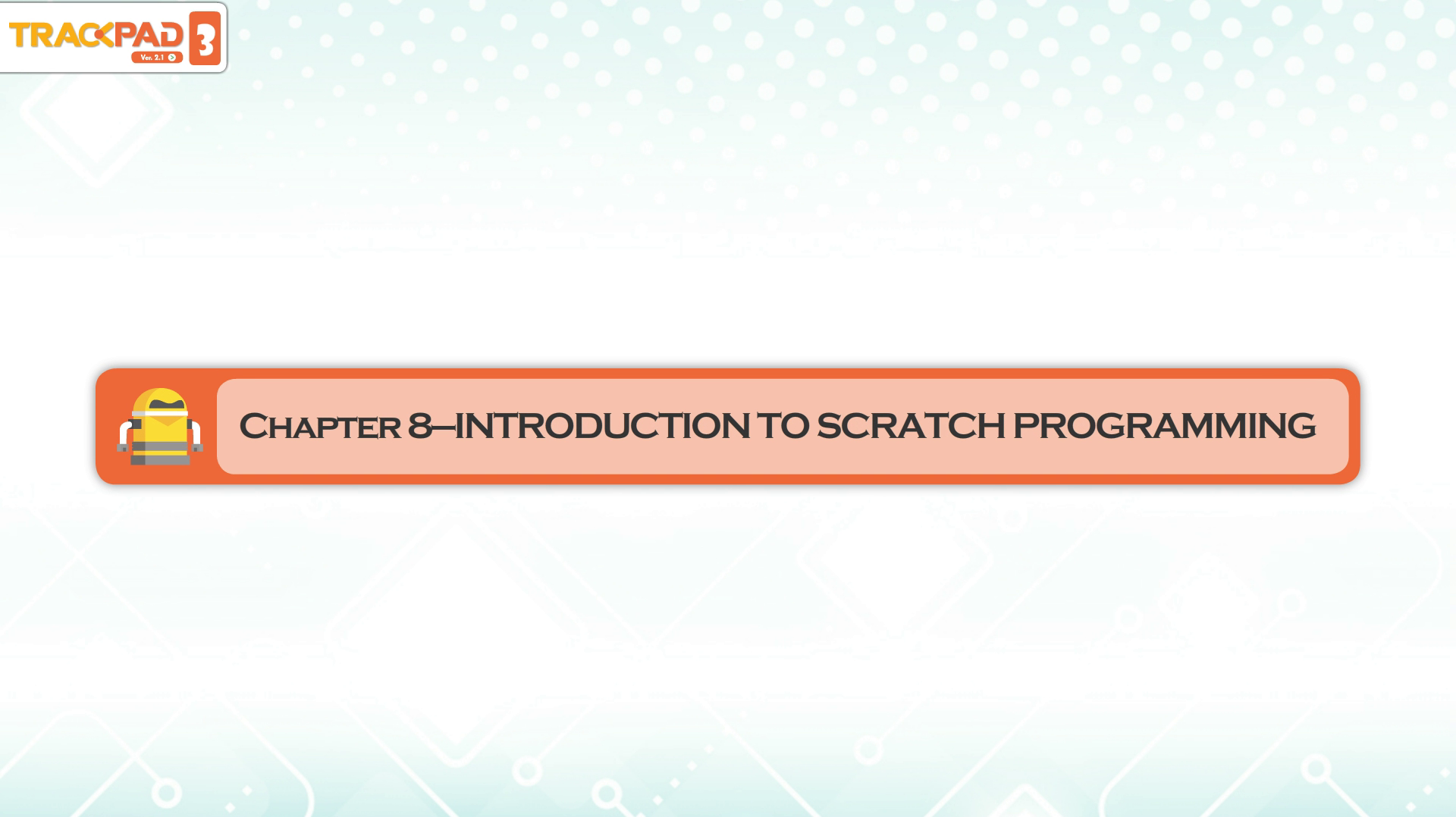 TRACKPAD 3
Ver. 2.1

Chapter 8–INTRODUCTION TO SCRATCH PROGRAMMING